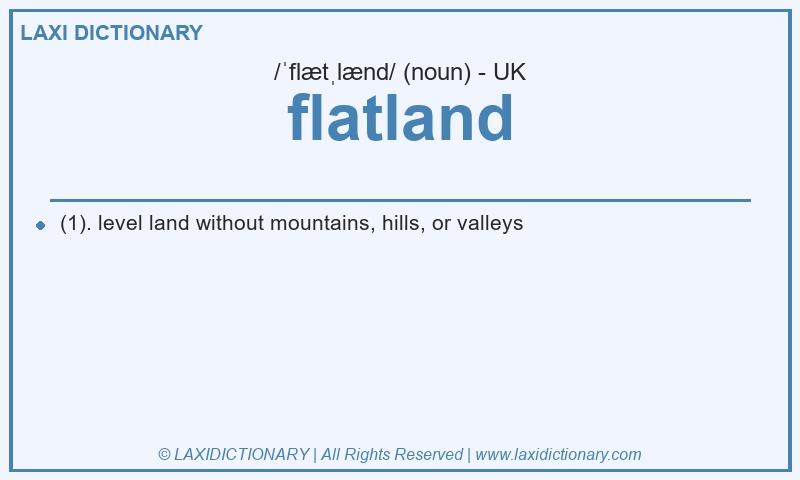 LAXI DICTIONARY

/ˈflætˌlænd/ (noun) - UK

flatland

(1). level land without mountains, hills, or valleys

© LAXIDICTIONARY | All Rights Reserved | www.laxidictionary.com